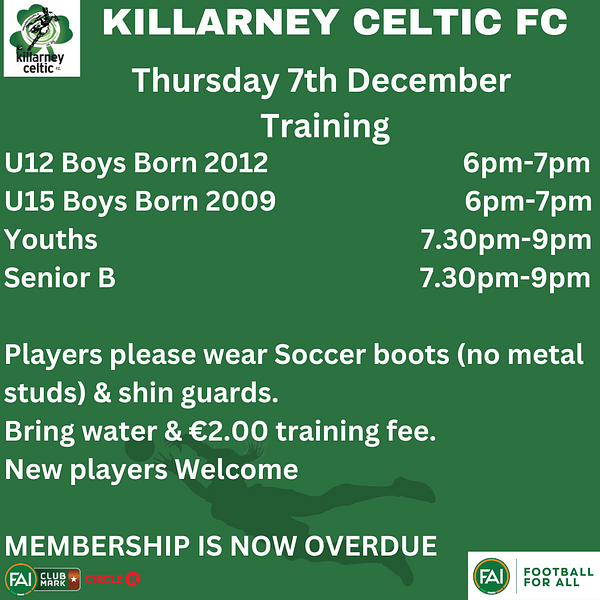 killarney celtic F.C.

KILLARNEY CELTIC FC

Thursday 7th December

Training

| U12 Boys Born 2012 | 6pm-7pm |
|---|---|
| U15 Boys Born 2009 | 6pm-7pm |
| Youths | 7.30pm-9pm |
| Senior B | 7.30pm-9pm |

Players please wear Soccer boots (no metal studs) & shin guards.
Bring water & €2.00 training fee.
New players Welcome

MEMBERSHIP IS NOW OVERDUE

FAI CLUB MARK CIRCLE K

FAI FOOTBALL FOR ALL